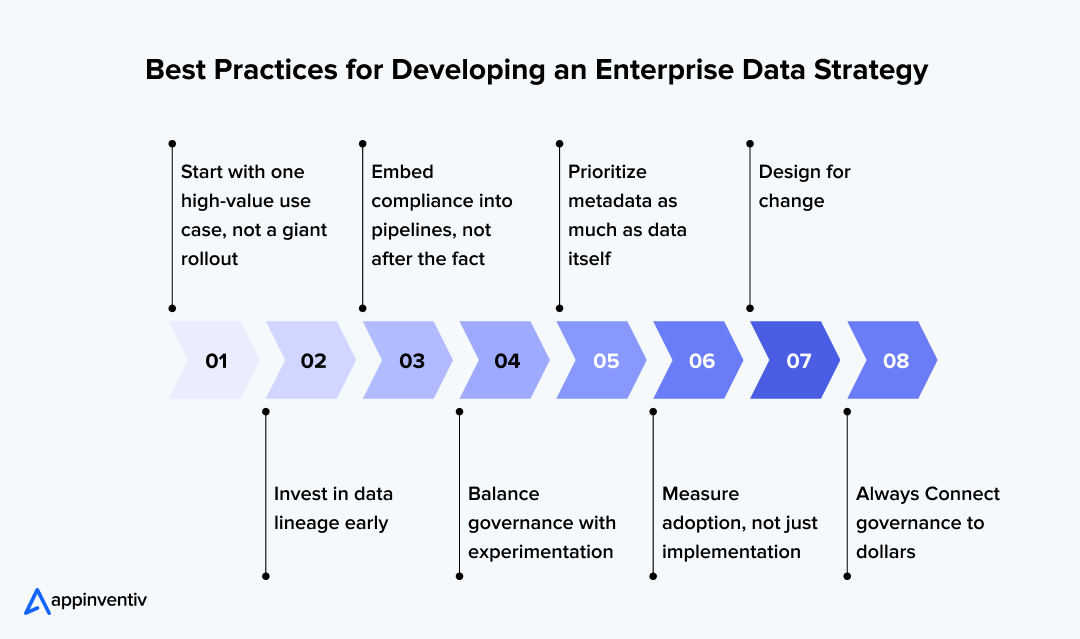 Best Practices for Developing an Enterprise Data Strategy

Start with one high-value use case, not a giant rollout

Embed compliance into pipelines, not after the fact

Prioritize metadata as much as data itself

Design for change

01

02

03

04

05

06

07

08

Invest in data lineage early

Balance governance with experimentation

Measure adoption, not just implementation

Always Connect governance to dollars

appinventiv